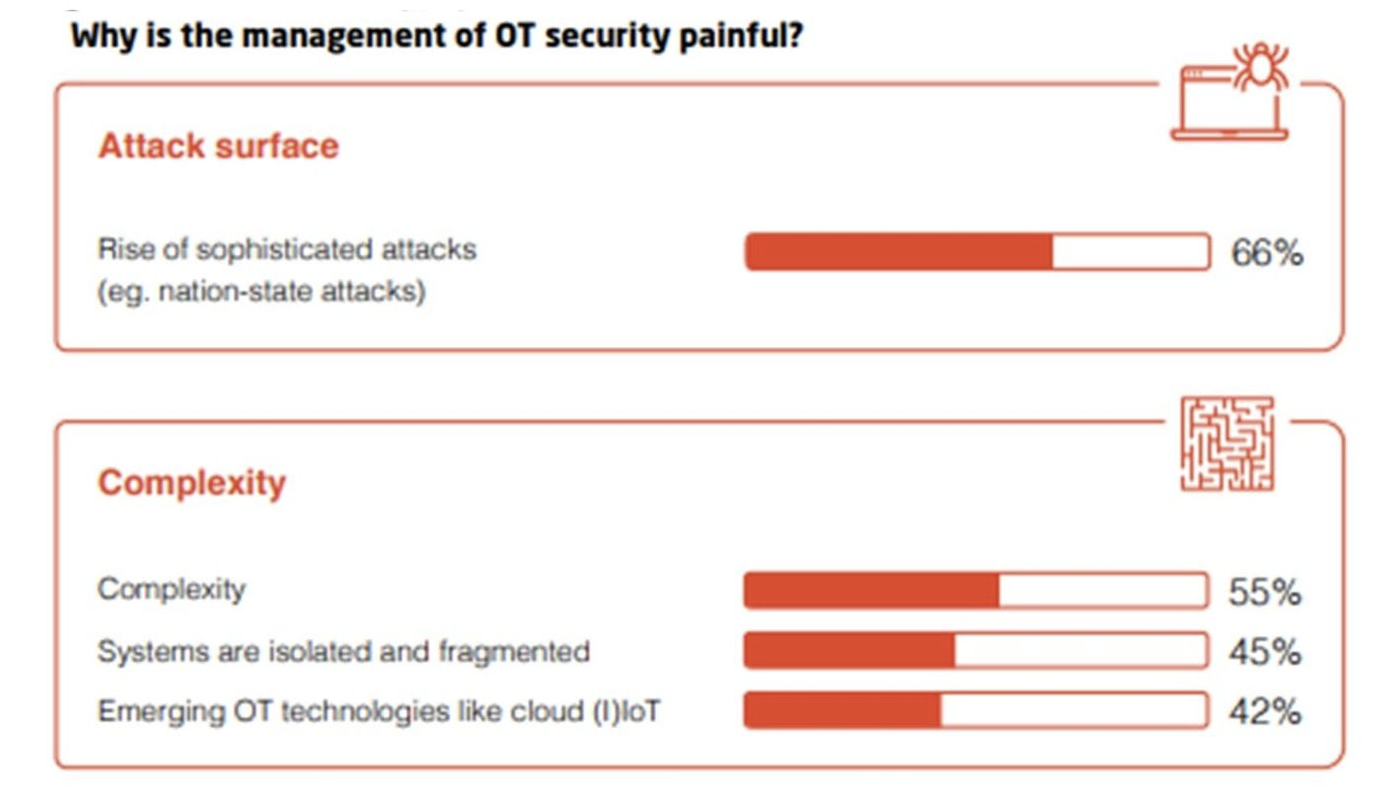 Why is the management of OT security painful?

Attack surface

Rise of sophisticated attacks (eg. nation-state attacks) 66%

Complexity

Complexity 55%

Systems are isolated and fragmented 45%

Emerging OT technologies like cloud (I)IoT 42%